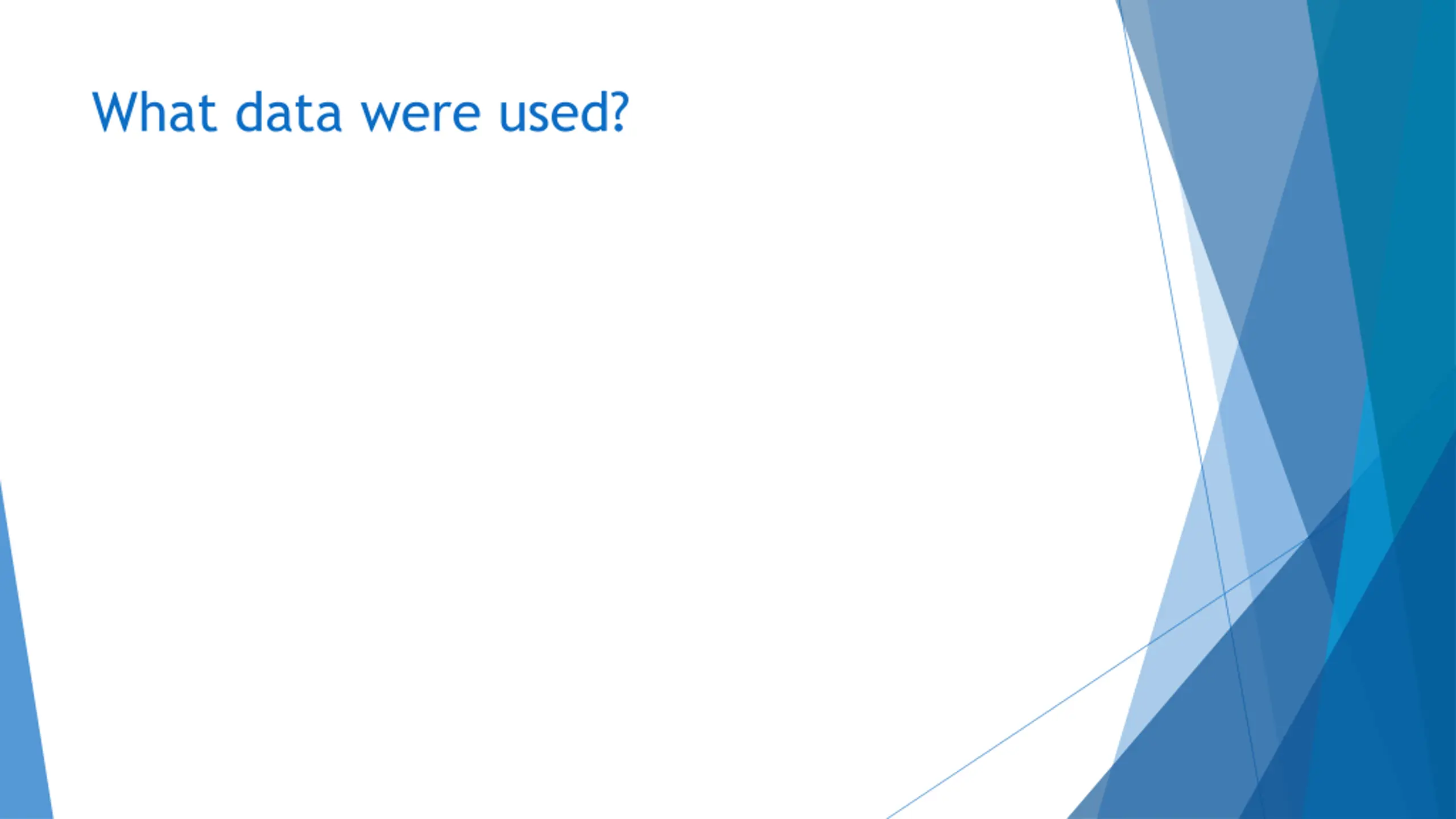 What data were used?